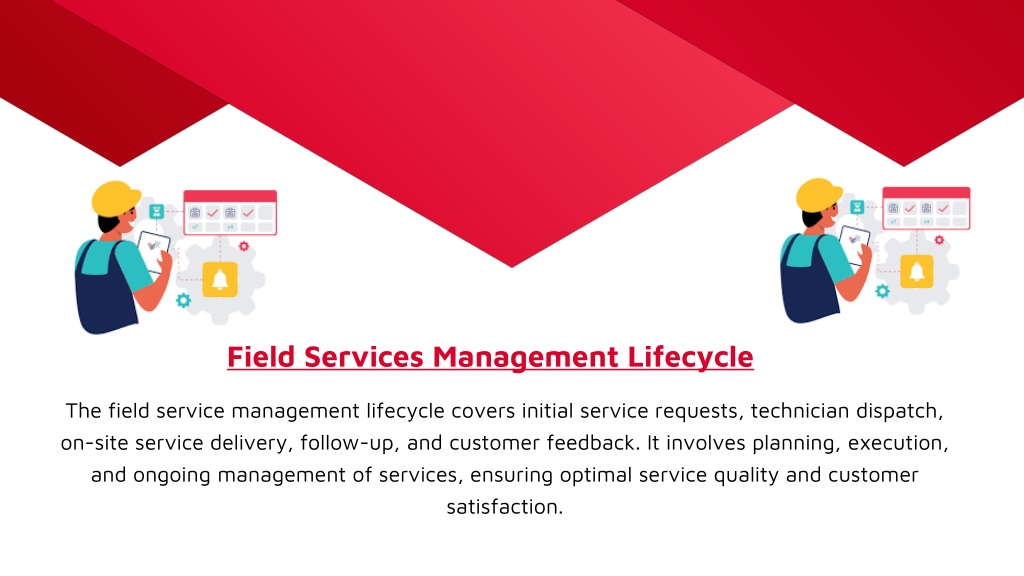 Field Services Management Lifecycle

The field service management lifecycle covers initial service requests, technician dispatch, on-site service delivery, follow-up, and customer feedback. It involves planning, execution, and ongoing management of services, ensuring optimal service quality and customer satisfaction.